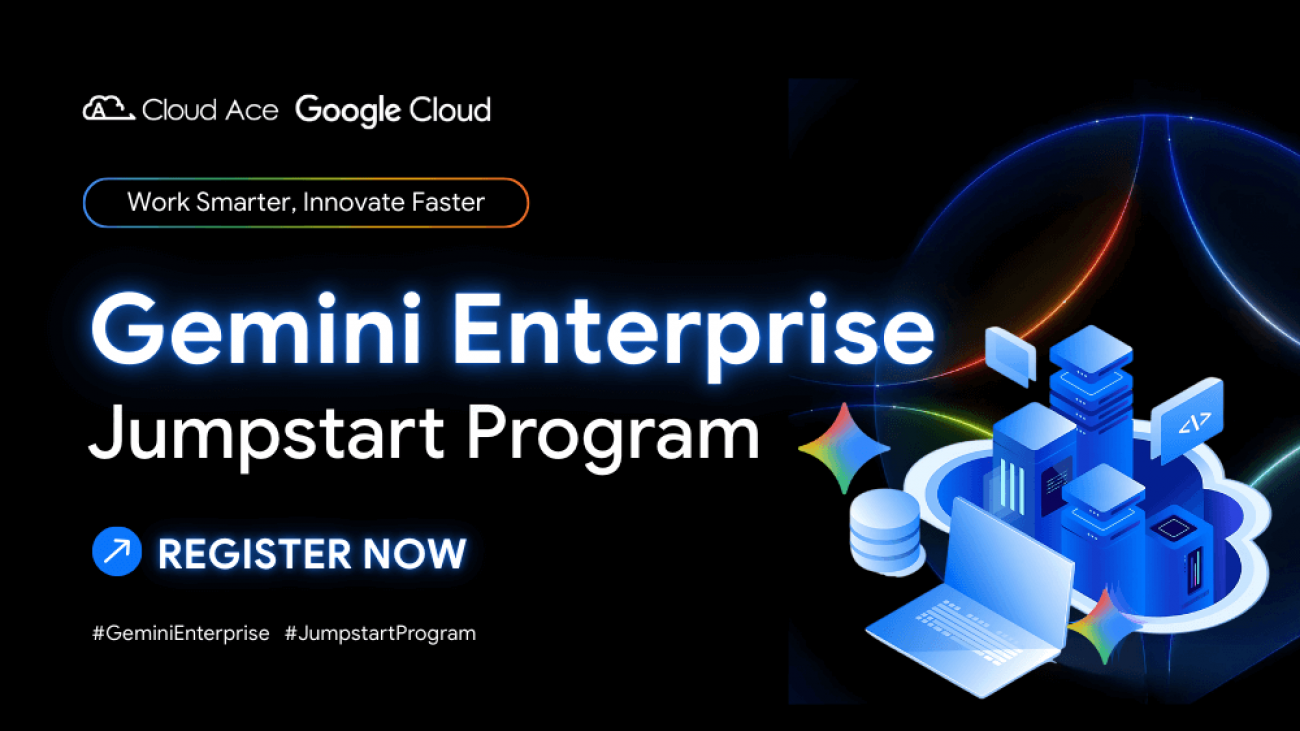 Cloud Ace Google Cloud

Work Smarter, Innovate Faster

Gemini Enterprise
Jumpstart Program

REGISTER NOW

#GeminiEnterprise #JumpstartProgram

</>